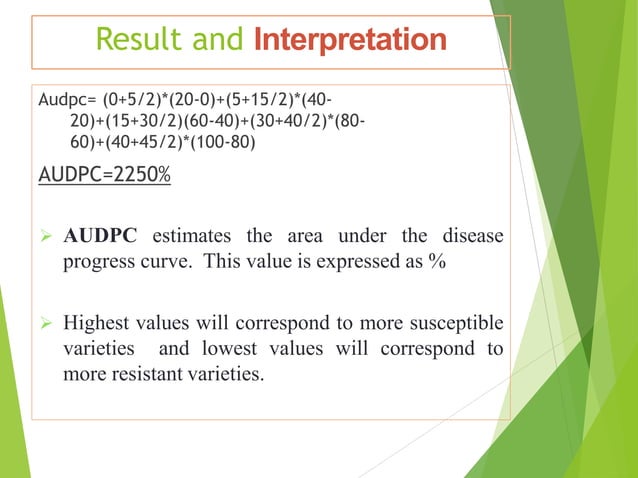 Result and Interpretation

Audpc= (0+5/2)*(20-0)+(5+15/2)*(40-20)+(15+30/2)(60-40)+(30+40/2)*(80-60)+(40+45/2)*(100-80)

AUDPC=2250%

➢ AUDPC estimates the area under the disease progress curve. This value is expressed as %

➢ Highest values will correspond to more susceptible varieties and lowest values will correspond to more resistant varieties.